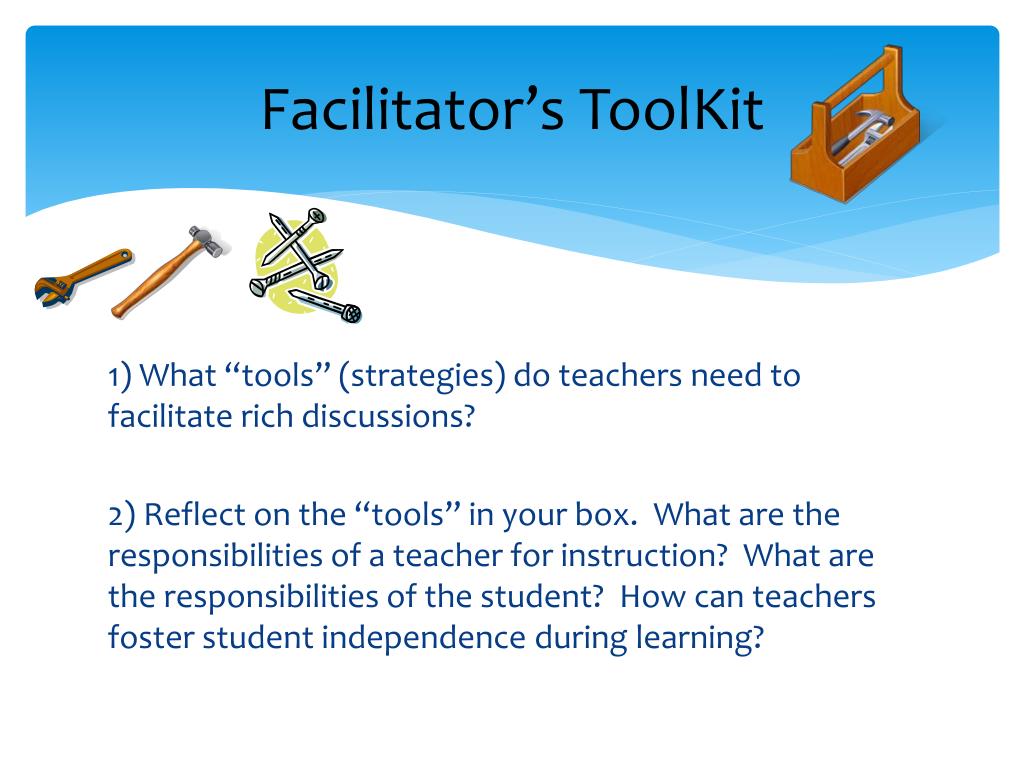 Facilitator’s ToolKit

1) What “tools” (strategies) do teachers need to facilitate rich discussions?

2) Reflect on the “tools” in your box. What are the responsibilities of a teacher for instruction? What are the responsibilities of the student? How can teachers foster student independence during learning?